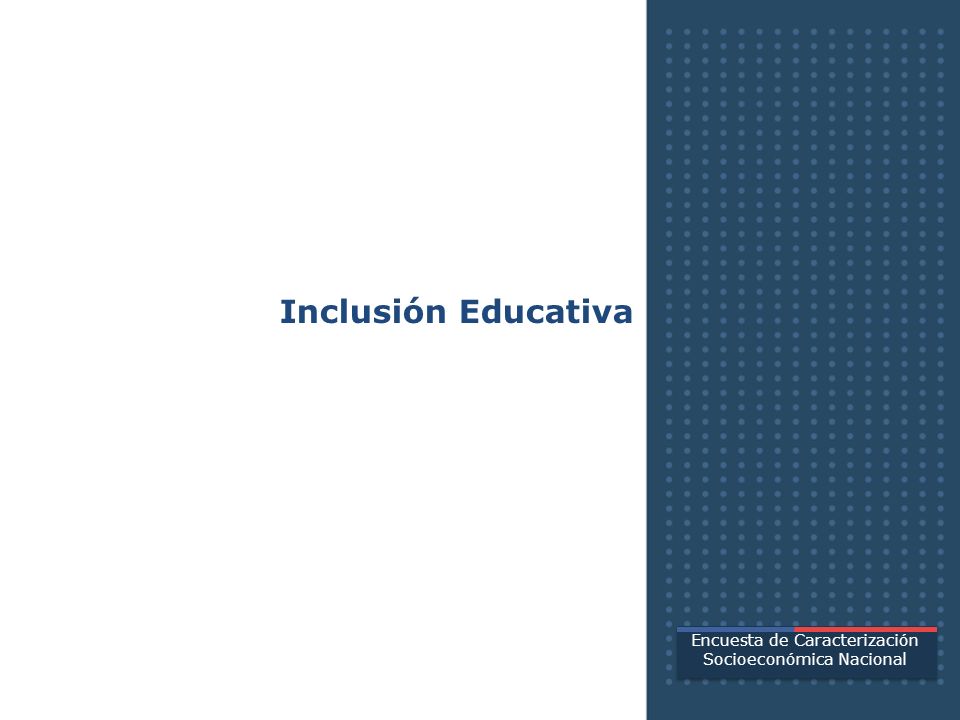 Inclusión Educativa

Encuesta de Caracterización Socioeconómica Nacional